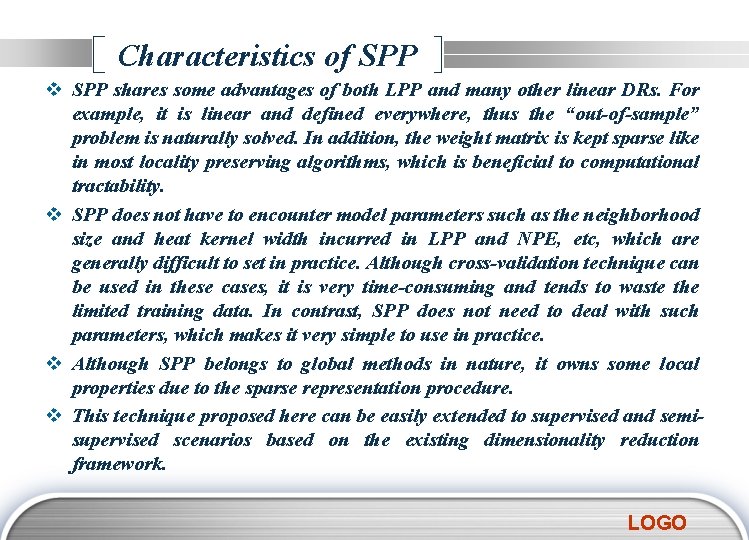 Characteristics of SPP

❖ SPP shares some advantages of both LPP and many other linear DRs. For example, it is linear and defined everywhere, thus the “out-of-sample” problem is naturally solved. In addition, the weight matrix is kept sparse like in most locality preserving algorithms, which is beneficial to computational tractability.

❖ SPP does not have to encounter model parameters such as the neighborhood size and heat kernel width incurred in LPP and NPE, etc, which are generally difficult to set in practice. Although cross-validation technique can be used in these cases, it is very time-consuming and tends to waste the limited training data. In contrast, SPP does not need to deal with such parameters, which makes it very simple to use in practice.

❖ Although SPP belongs to global methods in nature, it owns some local properties due to the sparse representation procedure.

❖ This technique proposed here can be easily extended to supervised and semi-supervised scenarios based on the existing dimensionality reduction framework.

LOGO